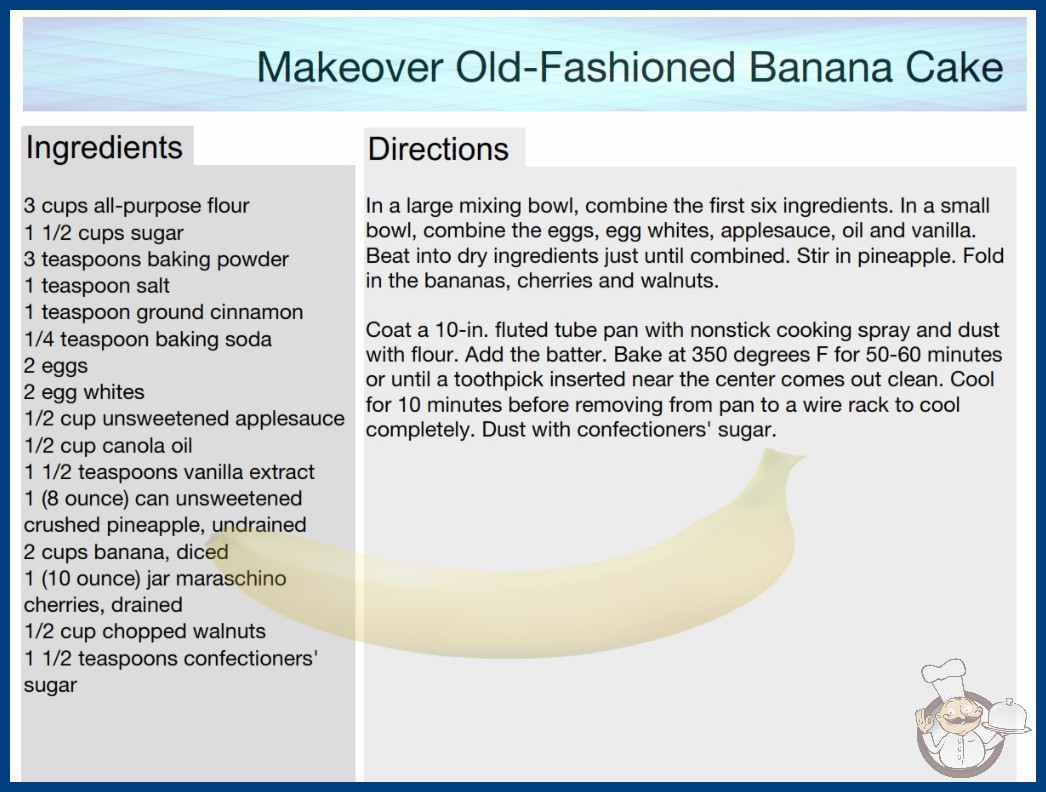 Makeover Old-Fashioned Banana Cake

Ingredients

3 cups all-purpose flour
1 1/2 cups sugar
3 teaspoons baking powder
1 teaspoon salt
1 teaspoon ground cinnamon
1/4 teaspoon baking soda
2 eggs
2 egg whites
1/2 cup unsweetened applesauce
1/2 cup canola oil
1 1/2 teaspoons vanilla extract
1 (8 ounce) can unsweetened crushed pineapple, undrained
2 cups banana, diced
1 (10 ounce) jar maraschino cherries, drained
1/2 cup chopped walnuts
1 1/2 teaspoons confectioners' sugar

Directions

In a large mixing bowl, combine the first six ingredients. In a small bowl, combine the eggs, egg whites, applesauce, oil and vanilla. Beat into dry ingredients just until combined. Stir in pineapple. Fold in the bananas, cherries and walnuts.

Coat a 10-in. fluted tube pan with nonstick cooking spray and dust with flour. Add the batter. Bake at 350 degrees F for 50-60 minutes or until a toothpick inserted near the center comes out clean. Cool for 10 minutes before removing from pan to a wire rack to cool completely. Dust with confectioners' sugar.